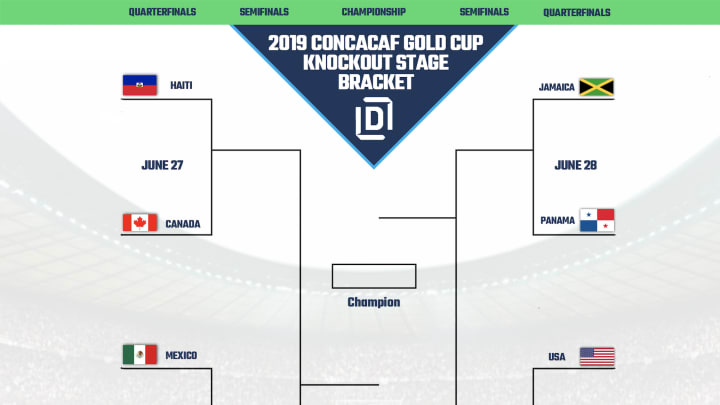 QUARTERFINALS SEMIFINALS CHAMPIONSHIP SEMIFINALS QUARTERFINALS

2019 CONCACAF GOLD CUP KNOCKOUT STAGE BRACKET

D

HAITI

JUNE 27

CANADA

MEXICO

JAMAICA

JUNE 28

PANAMA

USA

Champion